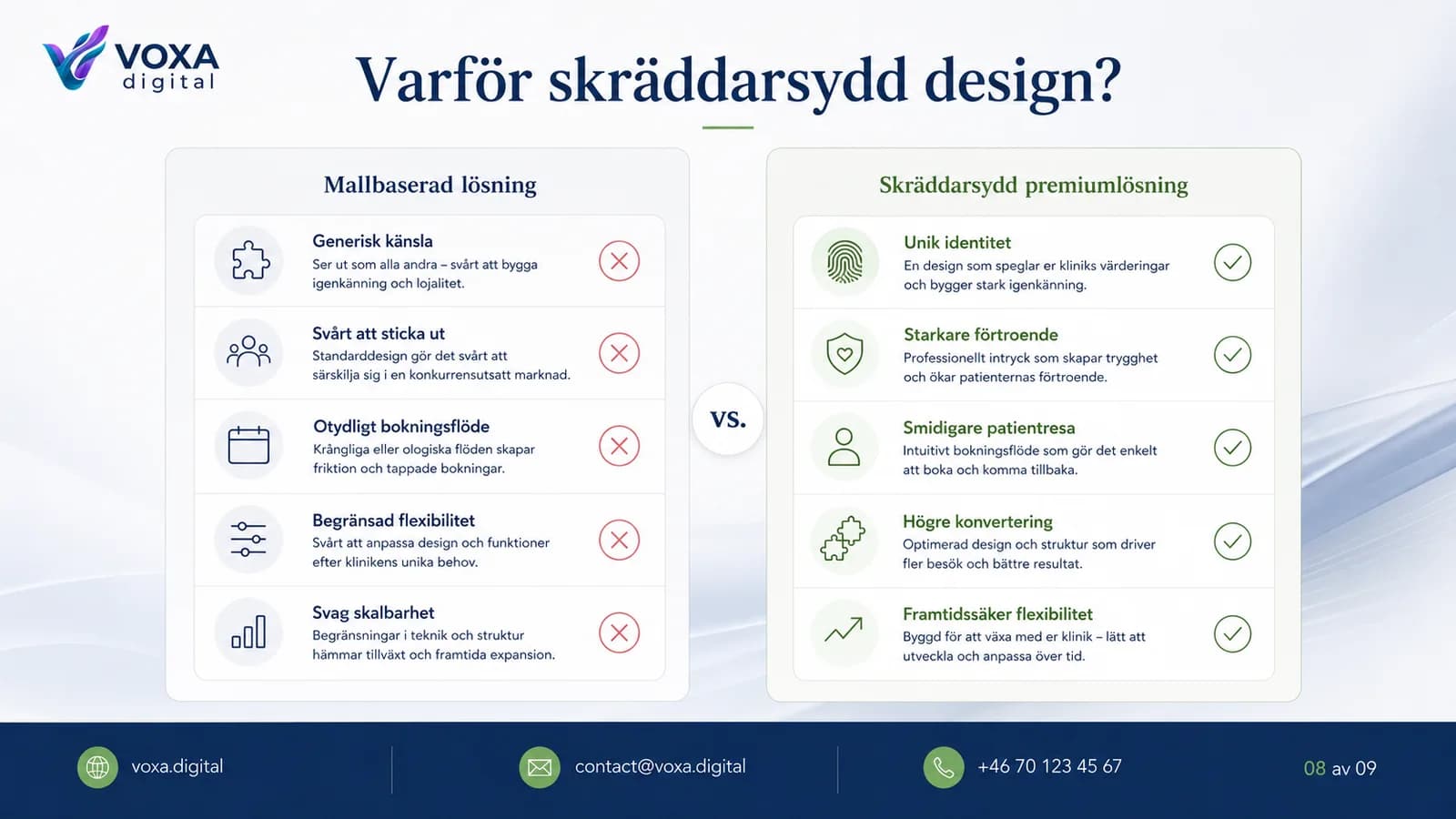 VOXA digital

Varför skräddarsydd design?

Mallbaserad lösning

Generisk känsla
Ser ut som alla andra – svårt att bygga igenkänning och lojalitet.

Svårt att sticka ut
Standarddesign gör det svårt att särskilja sig i en konkurrensutsatt marknad.

Otydligt bokningsflöde
Krångliga eller ologiska flöden skapar friktion och tappade bokningar.

Begränsad flexibilitet
Svårt att anpassa design och funktioner efter klinikens unika behov.

Svag skalbarhet
Begränsningar i teknik och struktur hämmar tillväxt och framtida expansion.

VS.

Skräddarsydd premiumlösning

Unik identitet
En design som speglar er kliniks värderingar och bygger stark igenkänning.

Starkare förtroende
Professionellt intryck som skapar trygghet och ökar patienternas förtroende.

Smidigare patientresa
Intuitivt bokningsflöde som gör det enkelt att boka och komma tillbaka.

Högre konvertering
Optimerad design och struktur som driver fler besök och bättre resultat.

Framtidssäker flexibilitet
Byggd för att växa med er klinik – lätt att utveckla och anpassa över tid.

voxa.digital
contact@voxa.digital
+46 70 123 45 67
08 av 09